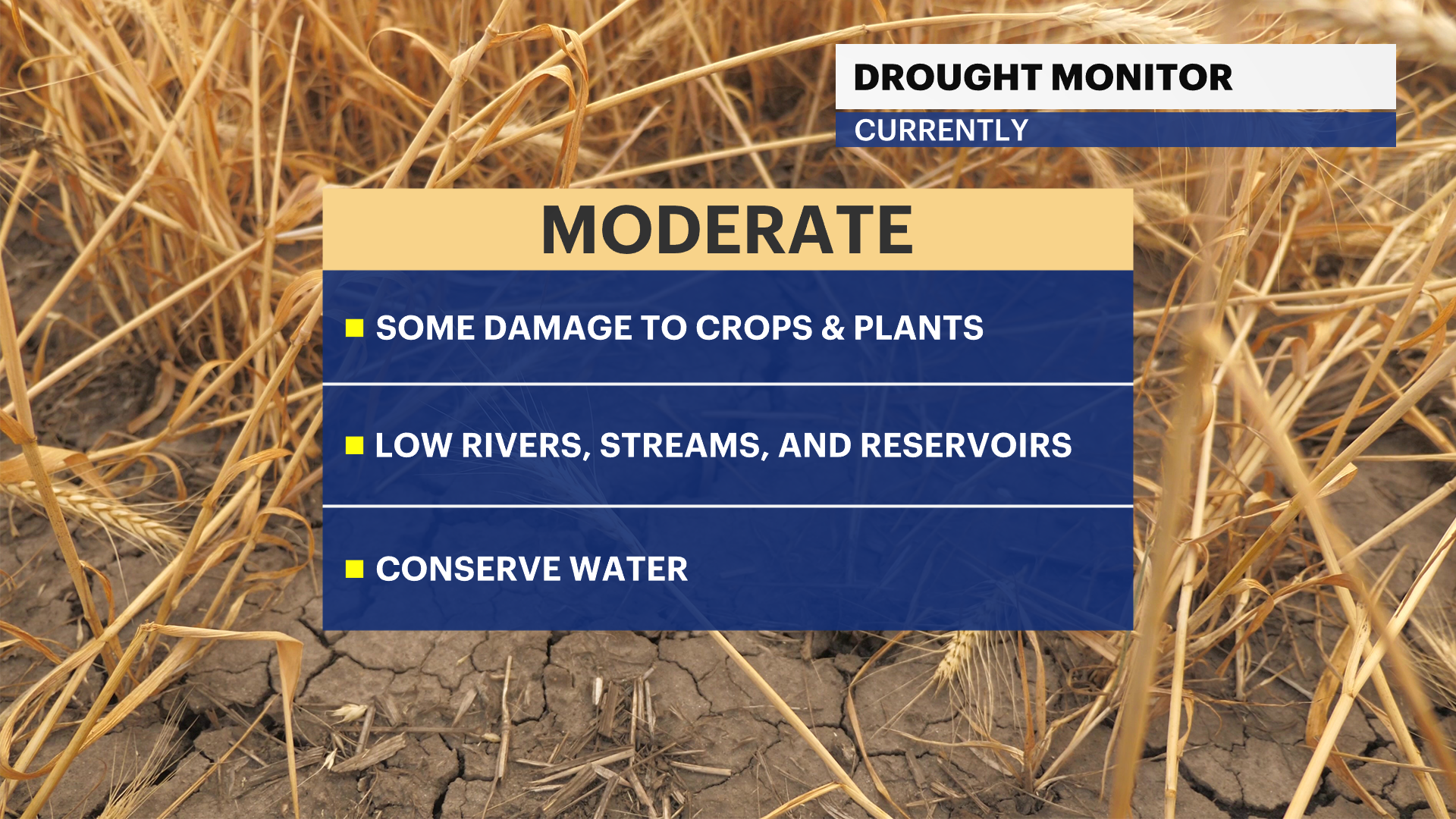 DROUGHT MONITOR
CURRENTLY

MODERATE

SOME DAMAGE TO CROPS & PLANTS

LOW RIVERS, STREAMS, AND RESERVOIRS

CONSERVE WATER